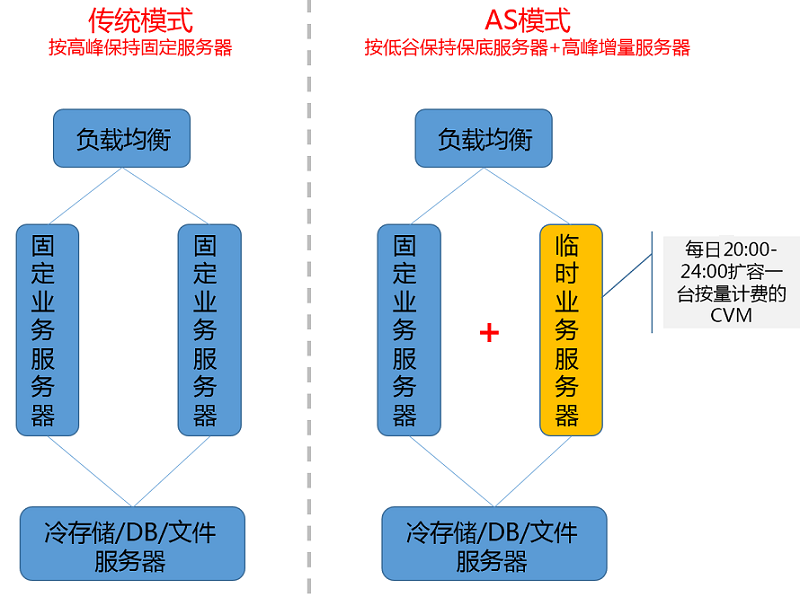 传统模式
按高峰保持固定服务器

负载均衡

固定业务服务器

固定业务服务器

冷存储/DB/文件服务器

AS模式
按低谷保持保底服务器+高峰增量服务器

负载均衡

固定业务服务器

+

临时业务服务器

每日20:00-24:00扩容一台按量计费的CVM

冷存储/DB/文件服务器